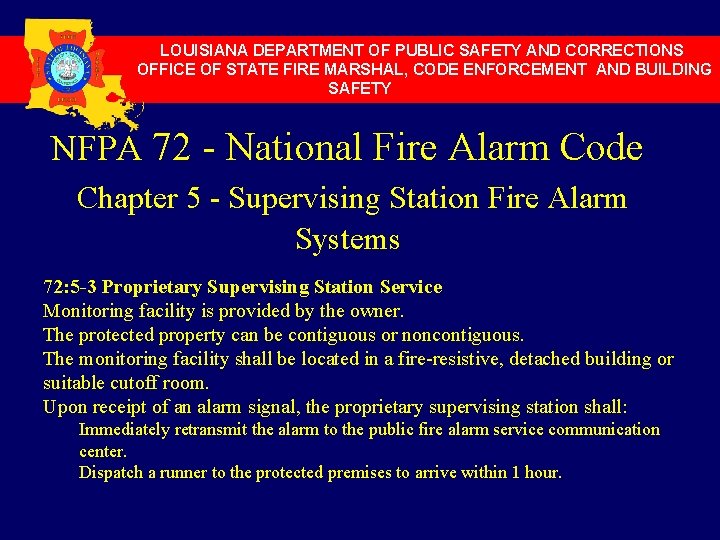 LOUISIANA DEPARTMENT OF PUBLIC SAFETY AND CORRECTIONS
OFFICE OF STATE FIRE MARSHAL, CODE ENFORCEMENT AND BUILDING SAFETY

NFPA 72 - National Fire Alarm Code

Chapter 5 - Supervising Station Fire Alarm Systems

72:5-3 Proprietary Supervising Station Service
Monitoring facility is provided by the owner.
The protected property can be contiguous or noncontiguous.
The monitoring facility shall be located in a fire-resistive, detached building or suitable cutoff room.
Upon receipt of an alarm signal, the proprietary supervising station shall:
Immediately retransmit the alarm to the public fire alarm service communication center.
Dispatch a runner to the protected premises to arrive within 1 hour.